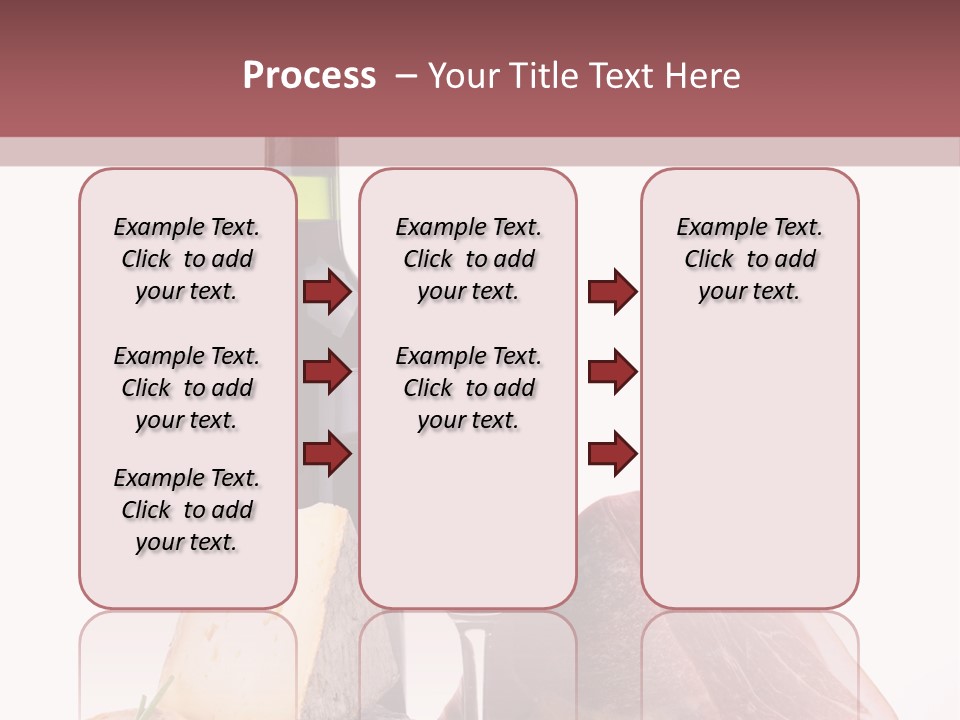 Process – Your Title Text Here

Example Text. Click to add your text.

Example Text. Click to add your text.

Example Text. Click to add your text.

Example Text. Click to add your text.

Example Text. Click to add your text.

Example Text. Click to add your text.